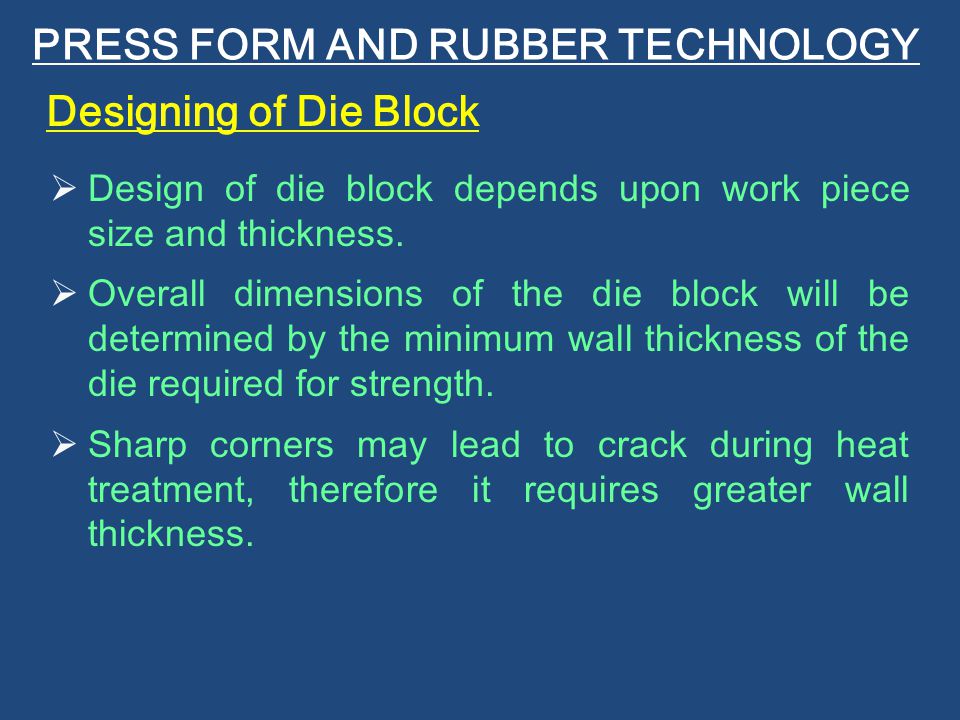 PRESS FORM AND RUBBER TECHNOLOGY

Designing of Die Block

➢ Design of die block depends upon work piece size and thickness.

➢ Overall dimensions of the die block will be determined by the minimum wall thickness of the die required for strength.

➢ Sharp corners may lead to crack during heat treatment, therefore it requires greater wall thickness.